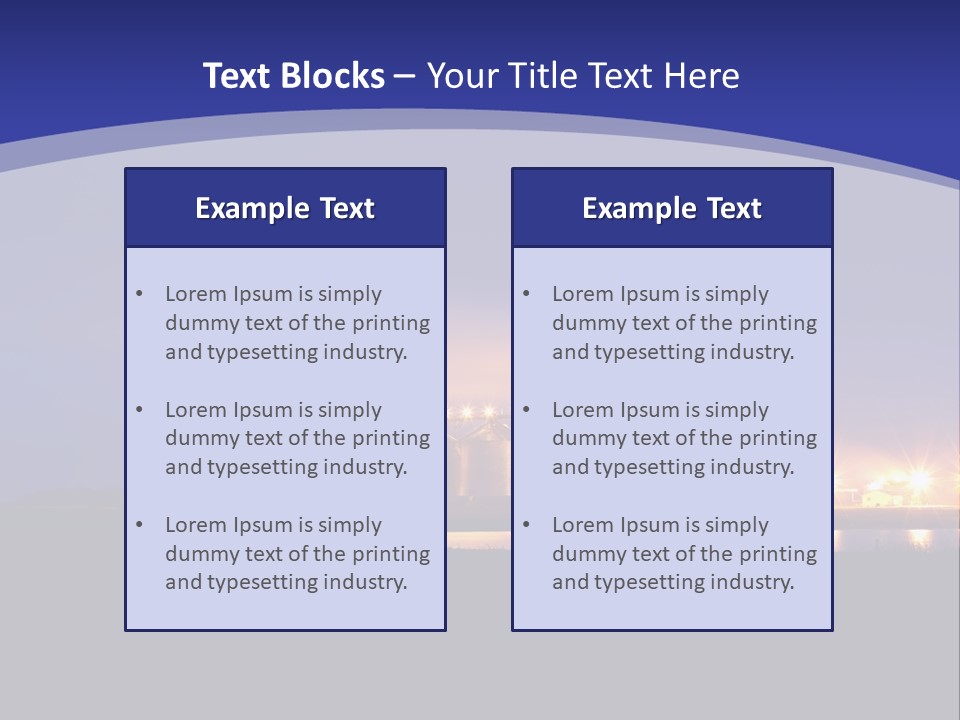 Text Blocks – Your Title Text Here

Example Text

• Lorem Ipsum is simply dummy text of the printing and typesetting industry.

• Lorem Ipsum is simply dummy text of the printing and typesetting industry.

• Lorem Ipsum is simply dummy text of the printing and typesetting industry.

Example Text

• Lorem Ipsum is simply dummy text of the printing and typesetting industry.

• Lorem Ipsum is simply dummy text of the printing and typesetting industry.

• Lorem Ipsum is simply dummy text of the printing and typesetting industry.